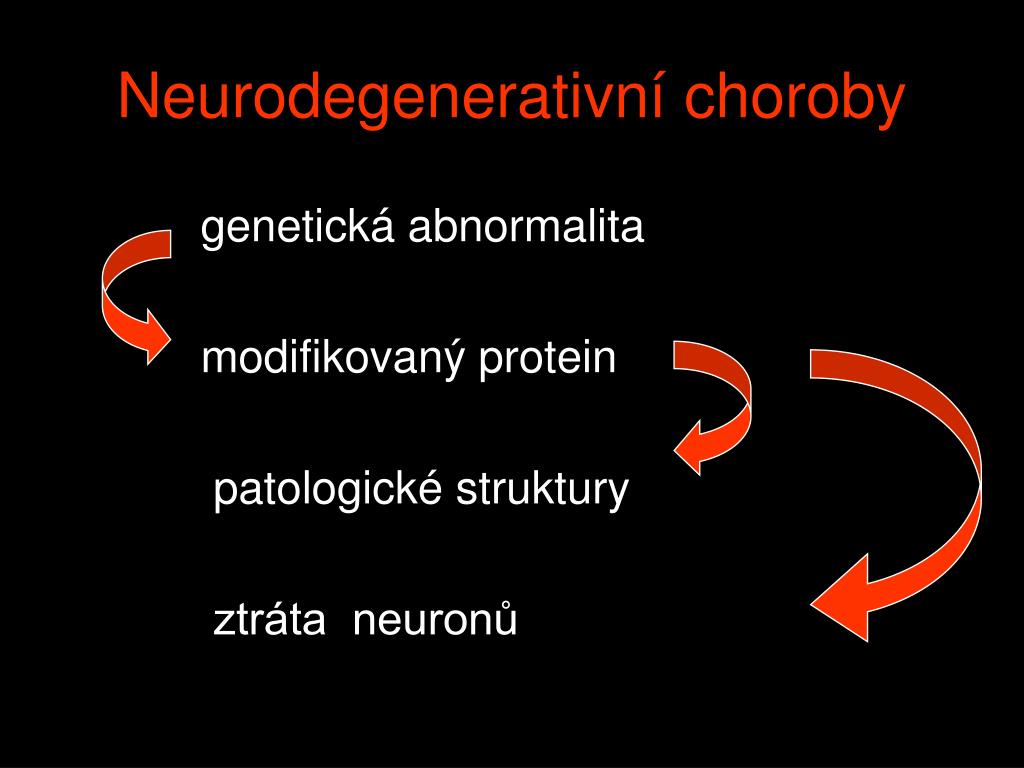 Neurodegenerativní choroby

genetická abnormalita

modifikovaný protein

patologické struktury

ztráta neuronů